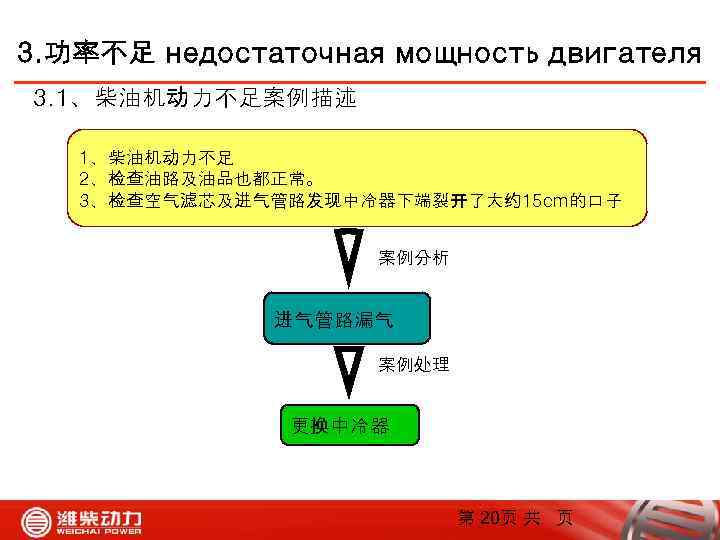 3.功率不足 недостаточная мощность двигателя

3.1、柴油机动力不足案例描述

1、柴油机动力不足
2、检查油路及油品也都正常。
3、检查空气滤芯及进气管路发现中冷器下端裂开了大约15cm的口子

案例分析

进气管路漏气

案例处理

更换中冷器

潍柴动力
WEICHAI POWER

第 20页 共 页